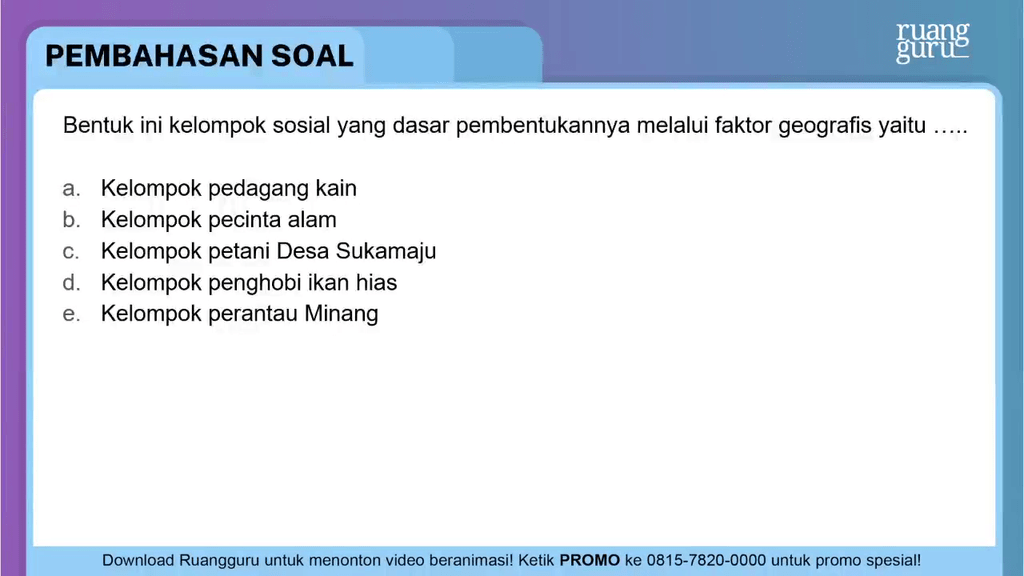 PEMBAHASAN SOAL

ruang guru

Bentuk ini kelompok sosial yang dasar pembentukannya melalui faktor geografis yaitu …..

a. Kelompok pedagang kain
b. Kelompok pecinta alam
c. Kelompok petani Desa Sukamaju
d. Kelompok penghobi ikan hias
e. Kelompok perantau Minang

Download Ruangguru untuk menonton video beranimasi! Ketik PROMO ke 0815-7820-0000 untuk promo spesial!